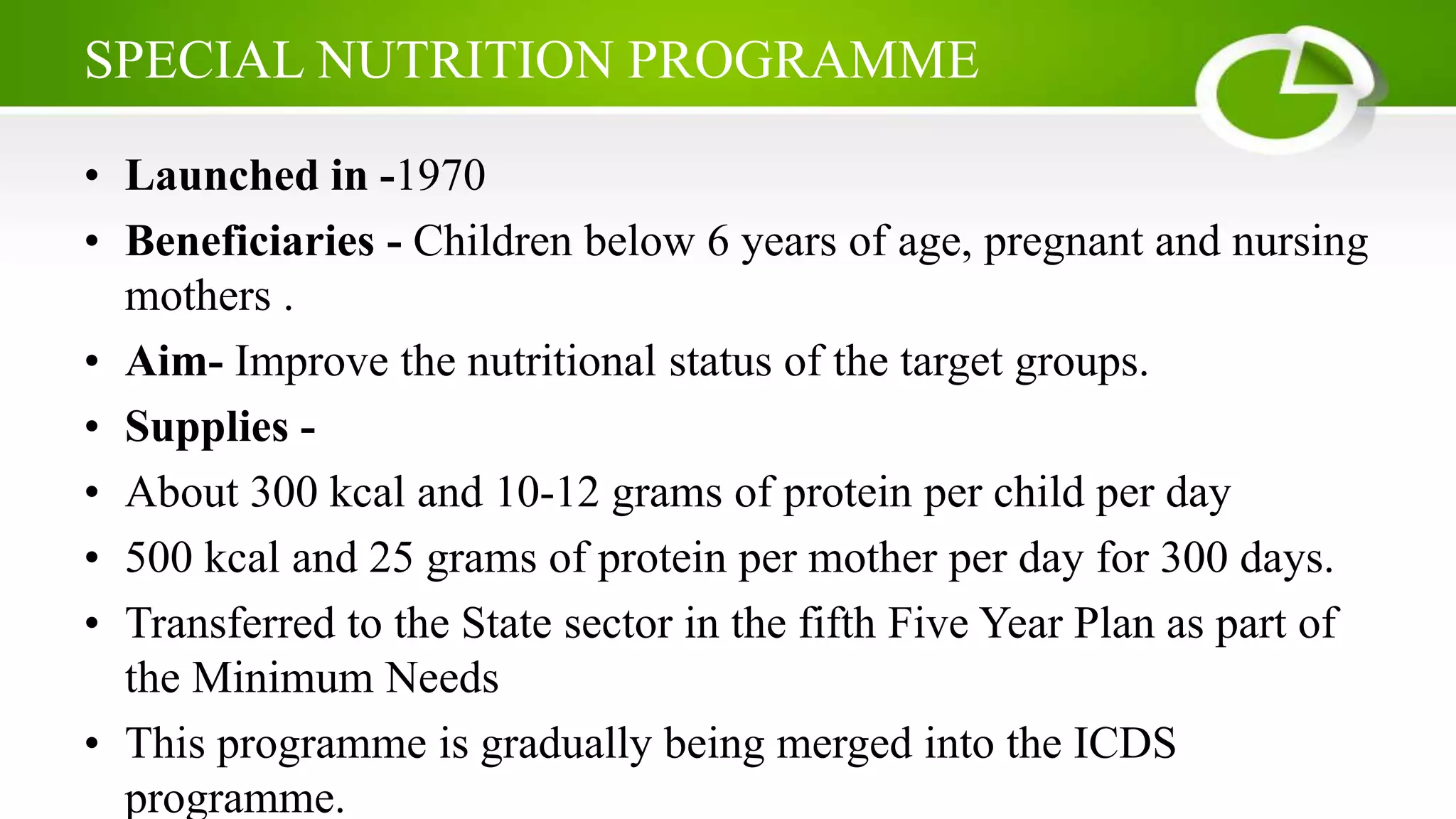 SPECIAL NUTRITION PROGRAMME

• Launched in -1970
• Beneficiaries - Children below 6 years of age, pregnant and nursing mothers .
• Aim- Improve the nutritional status of the target groups.
• Supplies -
• About 300 kcal and 10-12 grams of protein per child per day
• 500 kcal and 25 grams of protein per mother per day for 300 days.
• Transferred to the State sector in the fifth Five Year Plan as part of the Minimum Needs
• This programme is gradually being merged into the ICDS programme.